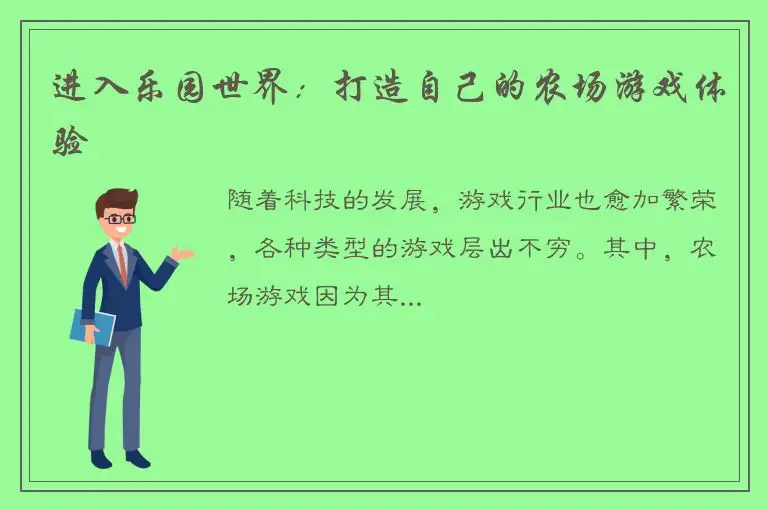 进入乐园世界：打造自己的农场游戏体验

随着科技的发展，游戏行业也愈加繁荣，各种类型的游戏层出不穷。其中，农场游戏因为其...